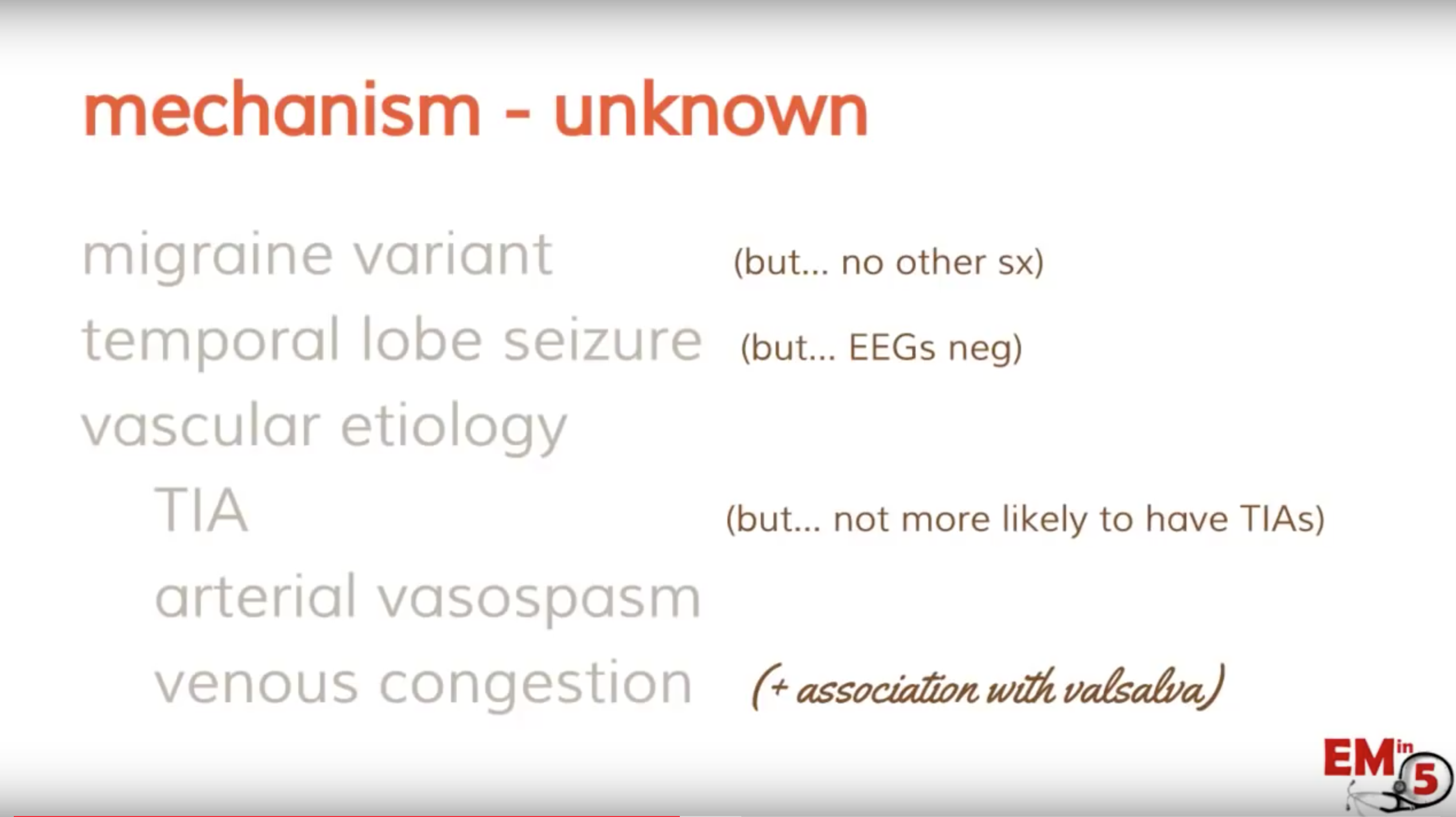 mechanism - unknown

migraine variant (but... no other sx)

temporal lobe seizure (but... EEGs neg)

vascular etiology

TIA (but... not more likely to have TIAs)

arterial vasospasm

venous congestion (+ association with valsalva)

EM in 5